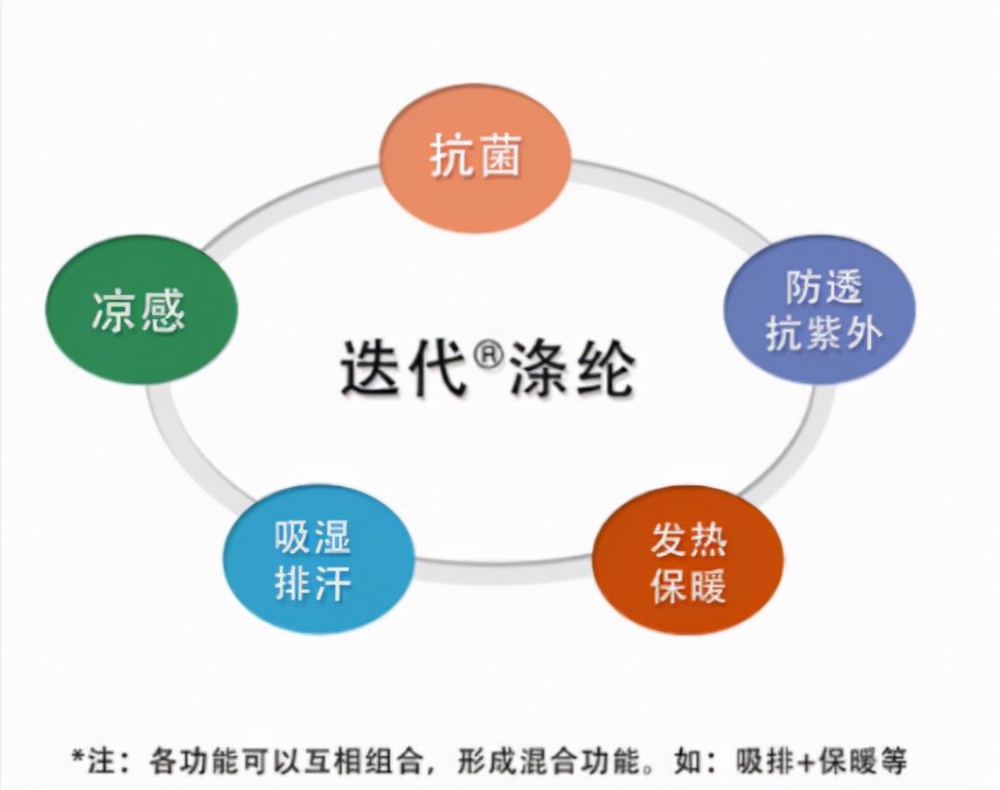 抗菌

凉感

防透
抗紫外

迭代®涤纶

吸湿
排汗

发热
保暖

*注：各功能可以互相组合，形成混合功能。如：吸排+保暖等